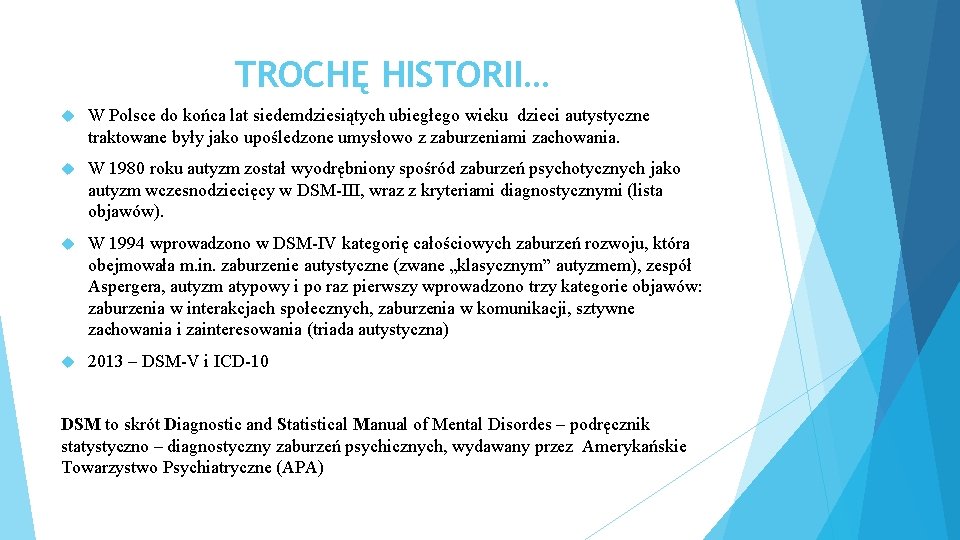 TROCHĘ HISTORII…

W Polsce do końca lat siedemdziesiątych ubiegłego wieku dzieci autystyczne traktowane były jako upośledzone umysłowo z zaburzeniami zachowania.

W 1980 roku autyzm został wyodrębniony spośród zaburzeń psychotycznych jako autyzm wczesnodziecięcy w DSM-III, wraz z kryteriami diagnostycznymi (lista objawów).

W 1994 wprowadzono w DSM-IV kategorię całościowych zaburzeń rozwoju, która obejmowała m.in. zaburzenie autystyczne (zwane „klasycznym” autyzmem), zespół Aspergera, autyzm atypowy i po raz pierwszy wprowadzono trzy kategorie objawów: zaburzenia w interakcjach społecznych, zaburzenia w komunikacji, sztywne zachowania i zainteresowania (triada autystyczna)

2013 – DSM-V i ICD-10

DSM to skrót Diagnostic and Statistical Manual of Mental Disordes – podręcznik statystyczno – diagnostyczny zaburzeń psychicznych, wydawany przez Amerykańskie Towarzystwo Psychiatryczne (APA)